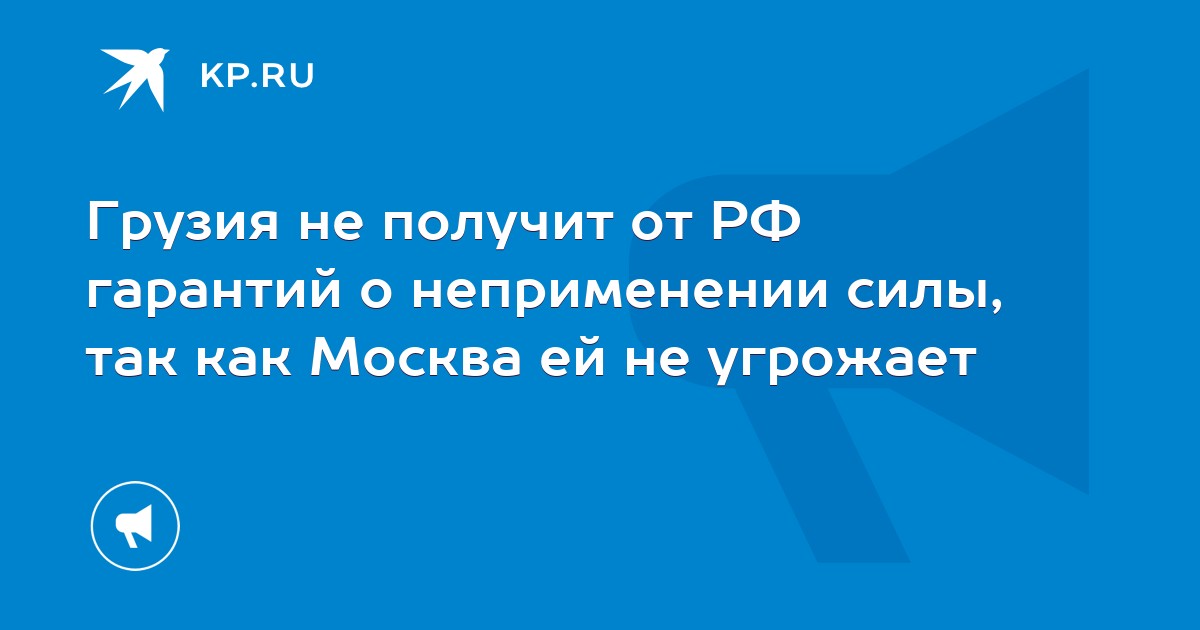 KP.RU

Грузия не получит от РФ гарантий о неприменении силы, так как Москва ей не угрожает